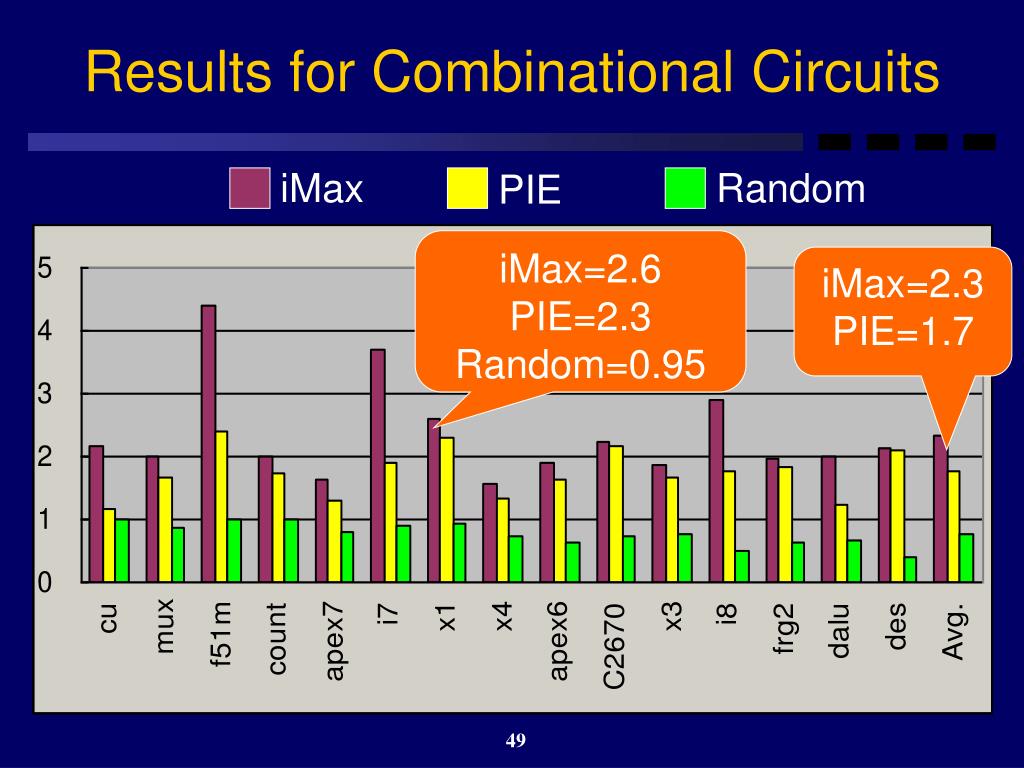 Results for Combinational Circuits

iMax
PIE
Random

iMax=2.6
PIE=2.3
Random=0.95

iMax=2.3
PIE=1.7

5
4
3
2
1
0

cu
mux
f51m
count
apex7
i7
x1
x4
apex6
C2670
x3
i8
frg2
dalu
des
Avg.

49